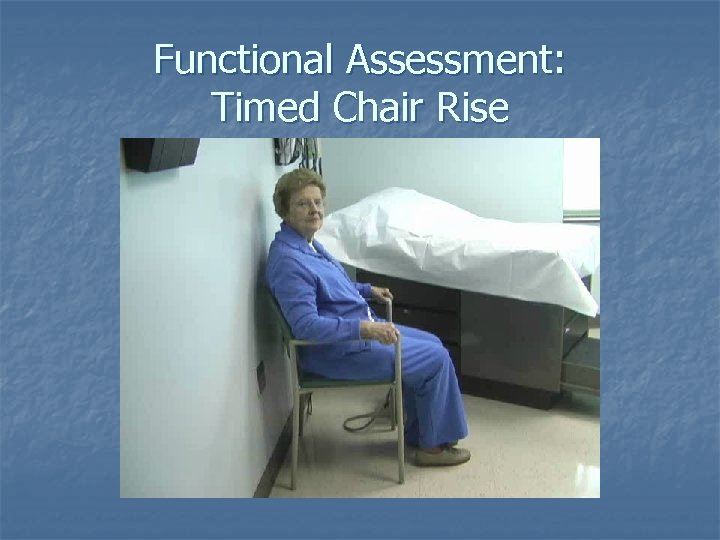 Functional Assessment:
Timed Chair Rise